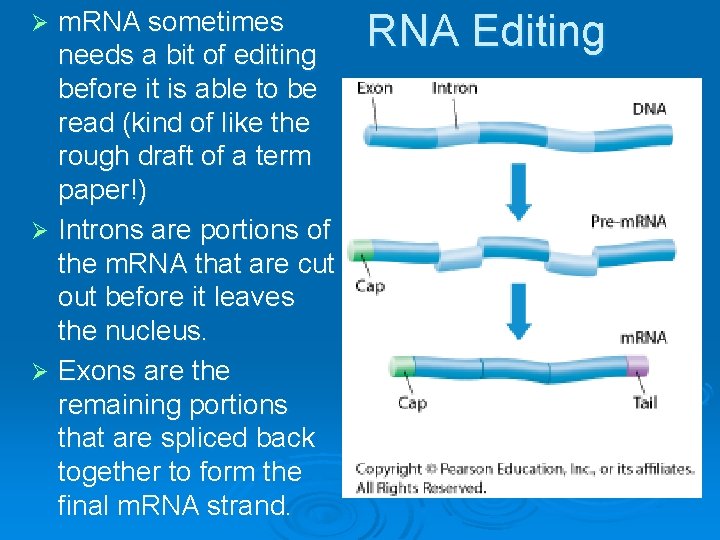 RNA Editing

➢ mRNA sometimes needs a bit of editing before it is able to be read (kind of like the rough draft of a term paper!)

➢ Introns are portions of the mRNA that are cut out before it leaves the nucleus.

➢ Exons are the remaining portions that are spliced back together to form the final mRNA strand.

Exon
Intron
DNA
Pre-mRNA
Cap
mRNA
Cap
Tail

Copyright © Pearson Education, Inc., or its affiliates. All Rights Reserved.